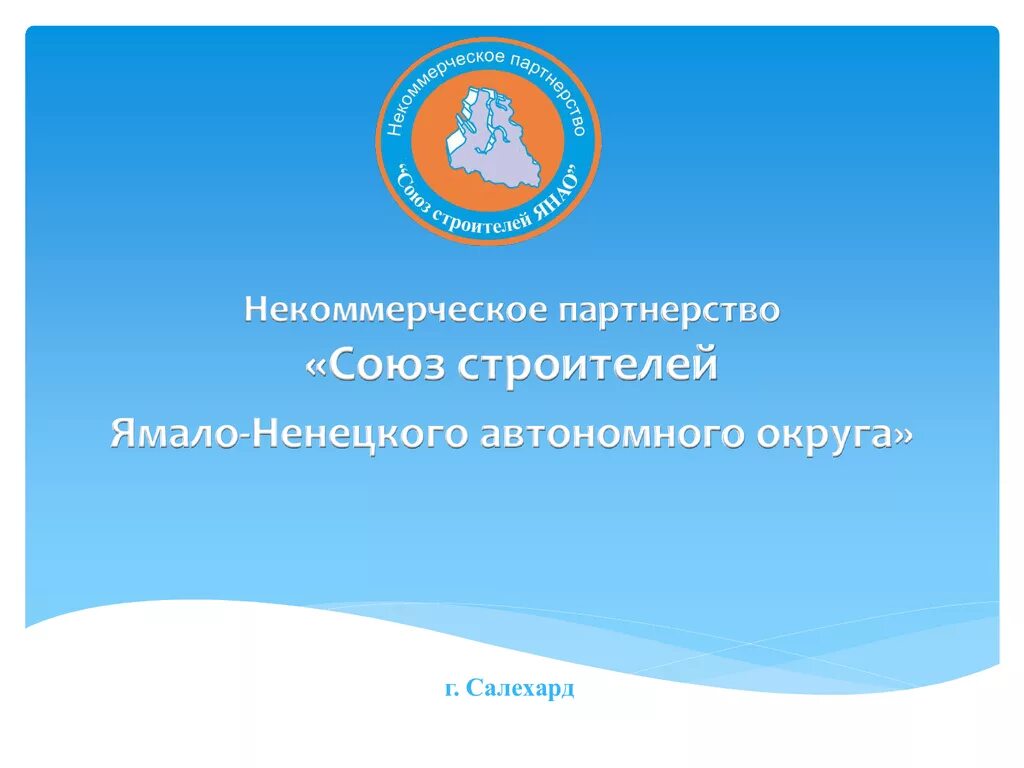 Некоммерческое партнерство
"Союз строителей ЯНАО"

Некоммерческое партнерство
«Союз строителей
Ямало-Ненецкого автономного округа»

г. Салехард